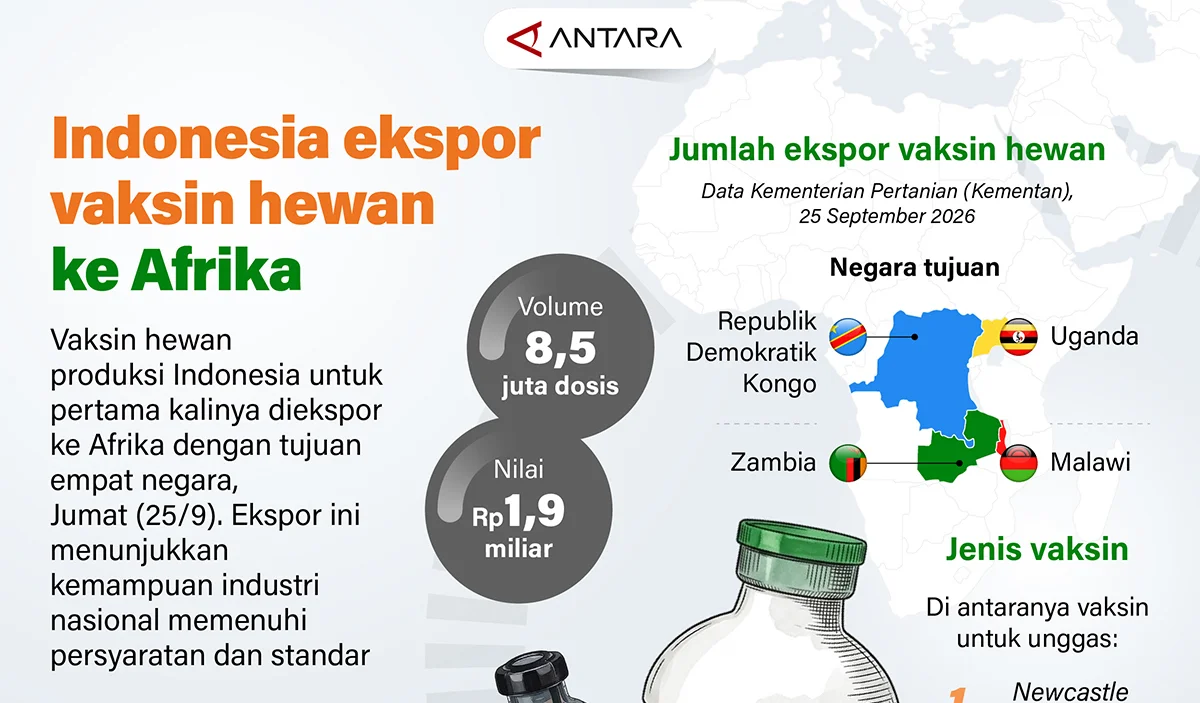 ANTARA

Indonesia ekspor vaksin hewan ke Afrika

Vaksin hewan produksi Indonesia untuk pertama kalinya diekspor ke Afrika dengan tujuan empat negara, Jumat (25/9). Ekspor ini menunjukkan kemampuan industri nasional memenuhi persyaratan dan standar

Volume
8,5
juta dosis

Nilai
Rp1,9
miliar

Jumlah ekspor vaksin hewan

Data Kementerian Pertanian (Kementan), 25 September 2026

Negara tujuan

Republik Demokratik Kongo

Uganda

Zambia

Malawi

Jenis vaksin

Di antaranya vaksin untuk unggas:

1 Newcastle